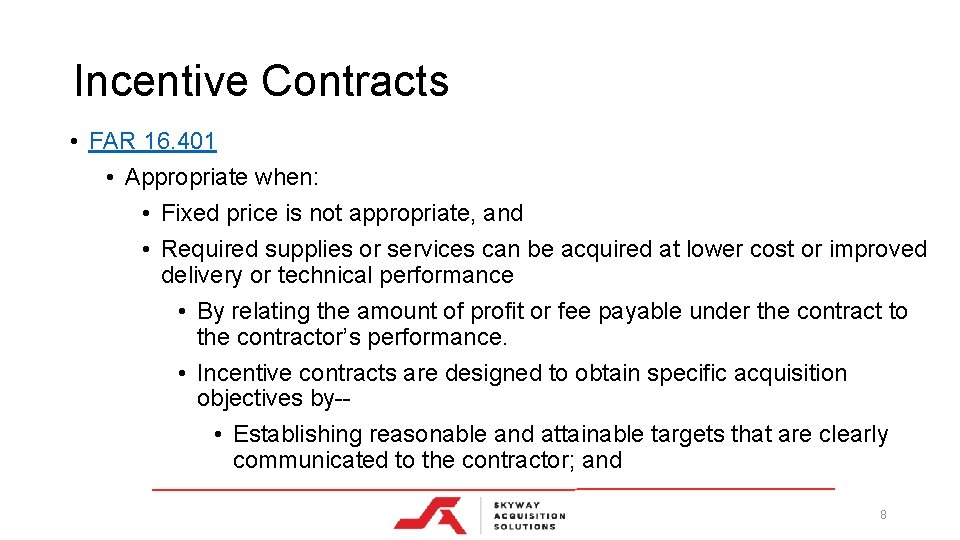 Incentive Contracts

• FAR 16.401
  • Appropriate when:
    • Fixed price is not appropriate, and
    • Required supplies or services can be acquired at lower cost or improved delivery or technical performance
      • By relating the amount of profit or fee payable under the contract to the contractor's performance.
      • Incentive contracts are designed to obtain specific acquisition objectives by--
        • Establishing reasonable and attainable targets that are clearly communicated to the contractor; and

SKYWAY ACQUISITION SOLUTIONS

8